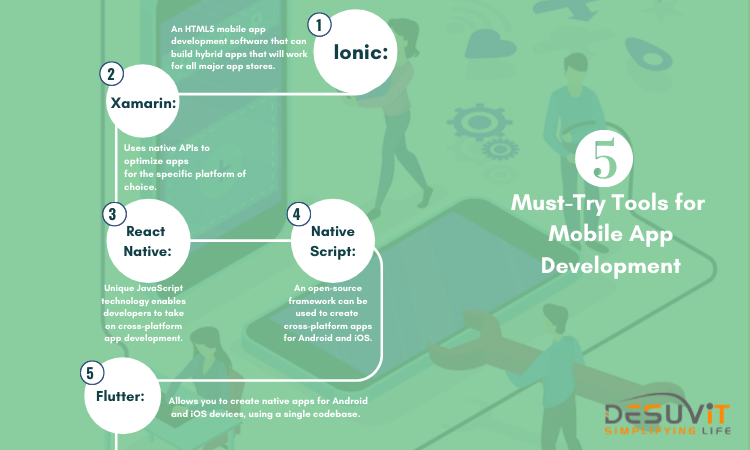 1

Ionic:

An HTML5 mobile app development software that can build hybrid apps that will work for all major app stores.

2

Xamarin:

Uses native APIs to optimize apps for the specific platform of choice.

3

React Native:

Unique JavaScript technology enables developers to take on cross-platform app development.

4

Native Script:

An open-source framework can be used to create cross-platform apps for Android and iOS.

5

Flutter:

Allows you to create native apps for Android and iOS devices, using a single codebase.

5

Must-Try Tools for Mobile App Development

DESUVIT
SIMPLIFYING LIFE